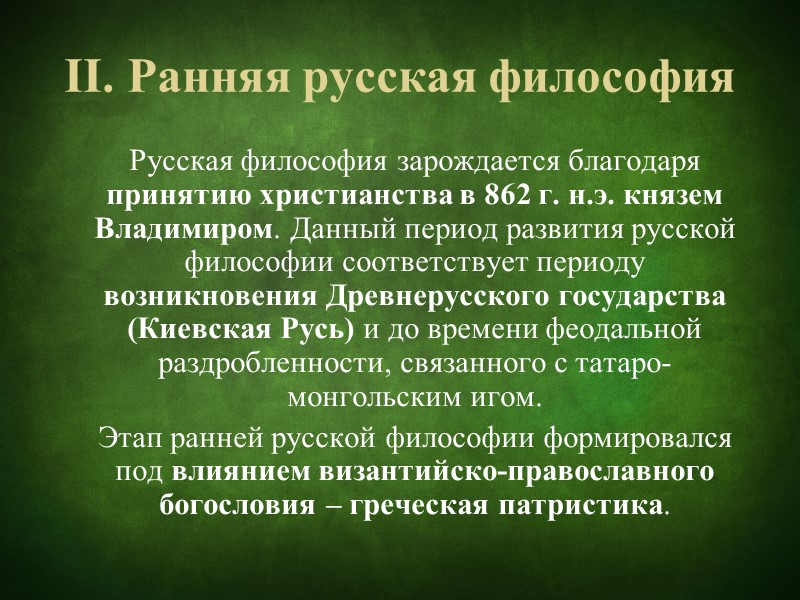 II. Ранняя русская философия

Русская философия зарождается благодаря принятию христианства в 862 г. н.э. князем Владимиром. Данный период развития русской философии соответствует периоду возникновения Древнерусского государства (Киевская Русь) и до времени феодальной раздробленности, связанного с татаро-монгольским игом.

Этап ранней русской философии формировался под влиянием византийско-православного богословия – греческая патристика.